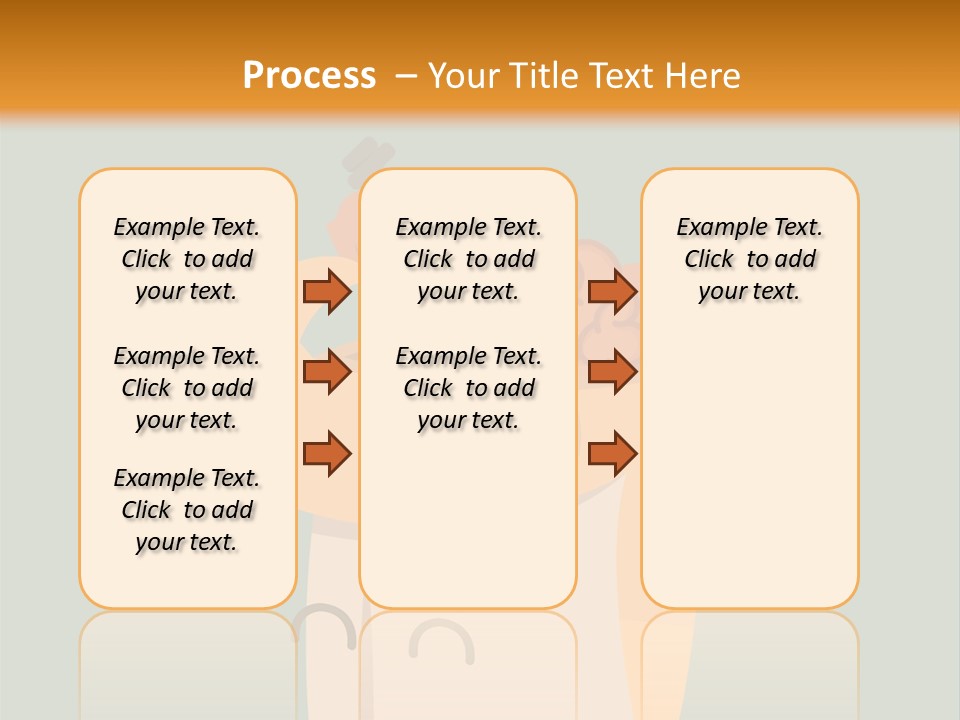 Process – Your Title Text Here

Example Text. Click to add your text.

Example Text. Click to add your text.

Example Text. Click to add your text.

Example Text. Click to add your text.

Example Text. Click to add your text.

Example Text. Click to add your text.